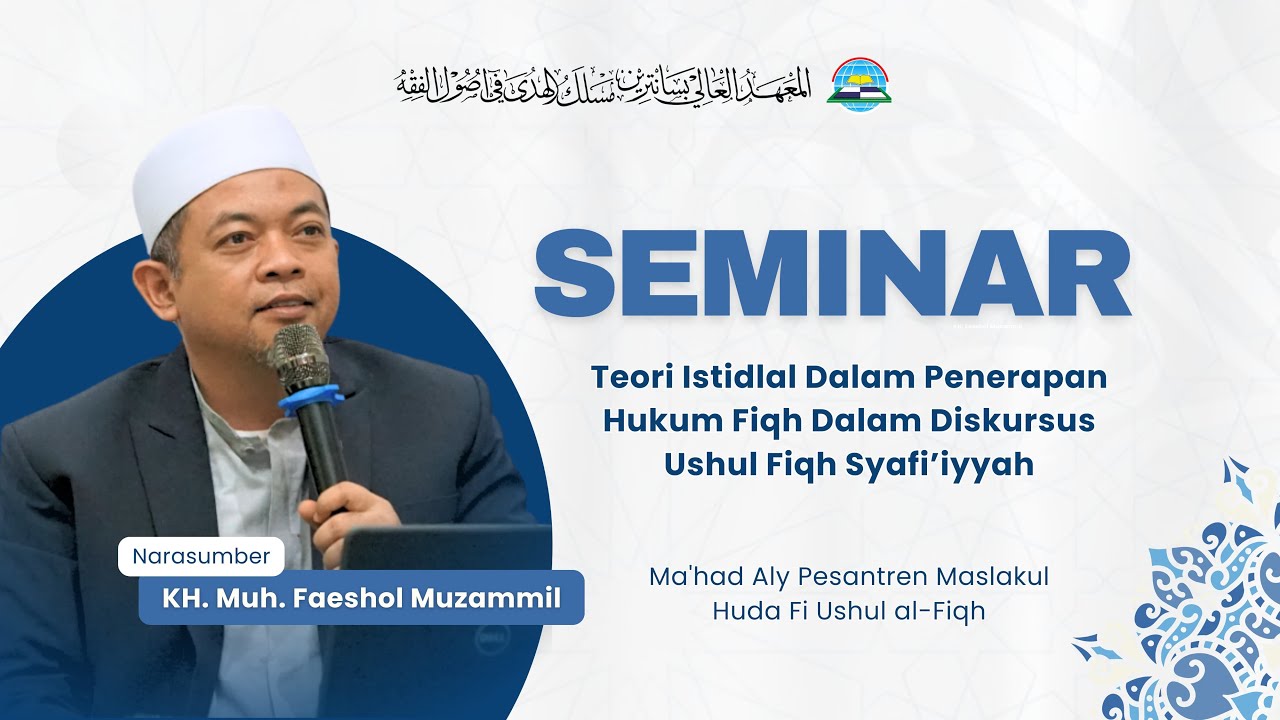 المعهد العالي بسانترين مسلك الهدى في أصول الفقه

SEMINAR

Teori Istidlal Dalam Penerapan Hukum Fiqh Dalam Diskursus Ushul Fiqh Syafi'iyyah

Narasumber
KH. Muh. Faeshol Muzammil

Ma'had Aly Pesantren Maslakul Huda Fi Ushul al-Fiqh